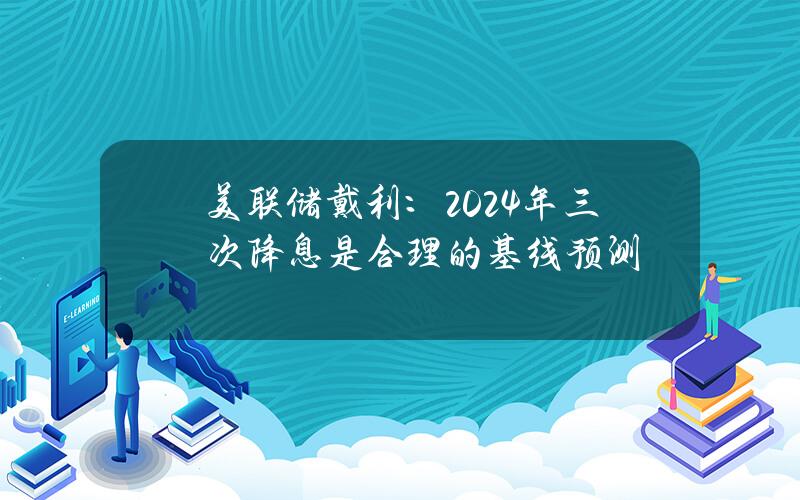 美联储戴利：2024年三次降息是合理的基线预测

E-LEARNING